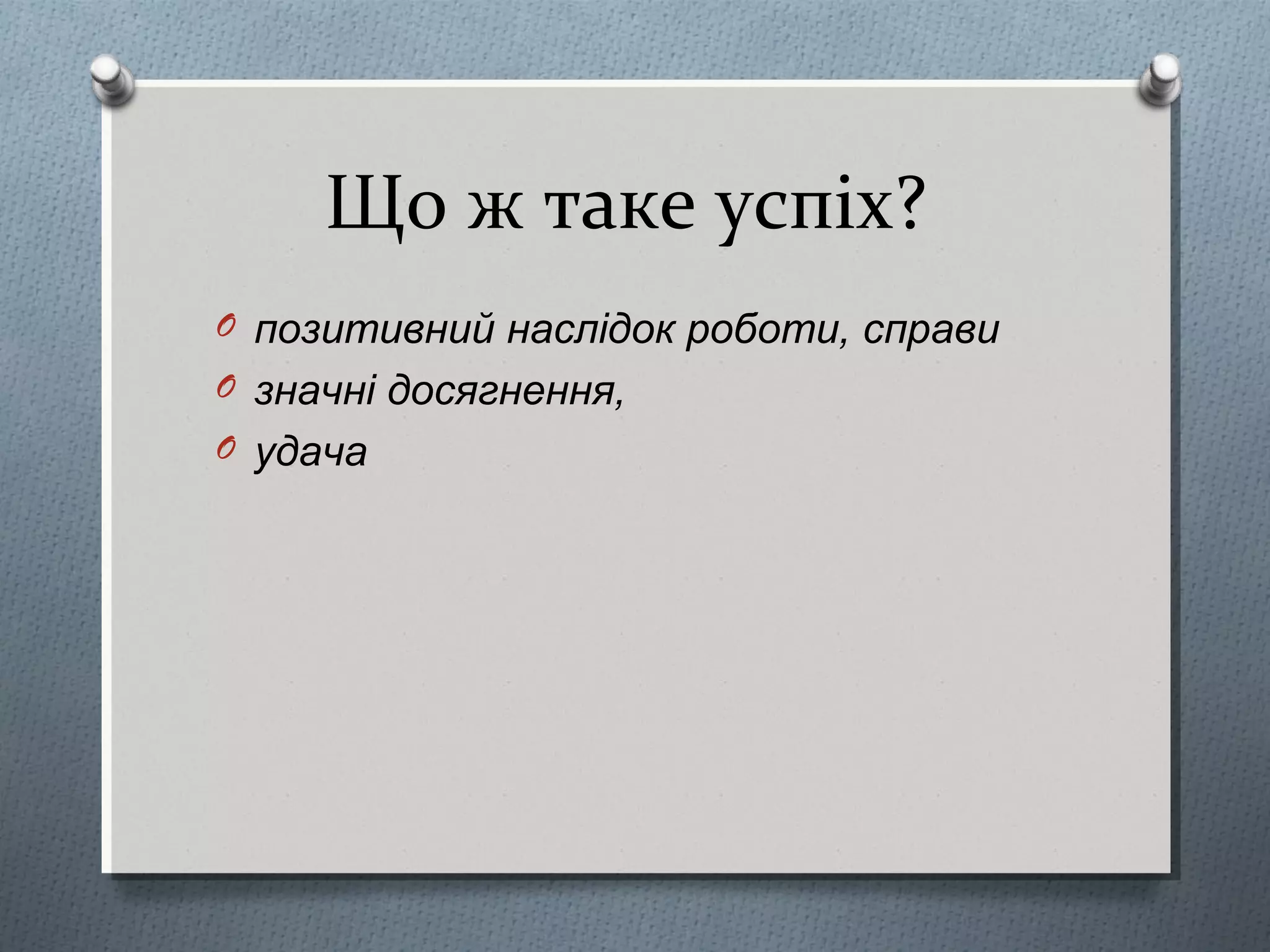 Що ж таке успіх?

позитивний наслідок роботи, справи
значні досягнення,
удача